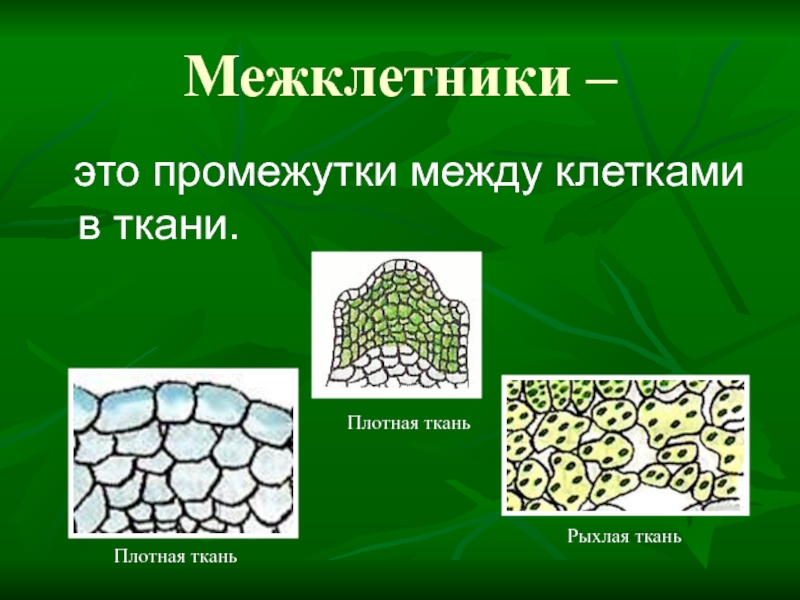 Межклетники –

это промежутки между клетками в ткани.

Плотная ткань

Плотная ткань

Рыхлая ткань